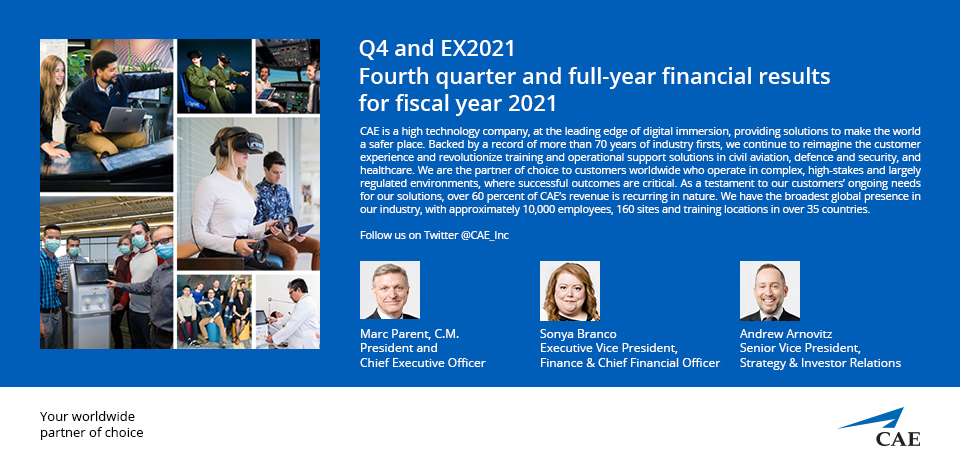 Q4 and EX2021
Fourth quarter and full-year financial results for fiscal year 2021

CAE is a high technology company, at the leading edge of digital immersion, providing solutions to make the world a safer place. Backed by a record of more than 70 years of industry firsts, we continue to reimagine the customer experience and revolutionize training and operational support solutions in civil aviation, defence and security, and healthcare. We are the partner of choice to customers worldwide who operate in complex, high-stakes and largely regulated environments, where successful outcomes are critical. As a testament to our customers' ongoing needs for our solutions, over 60 percent of CAE's revenue is recurring in nature. We have the broadest global presence in our industry, with approximately 10,000 employees, 160 sites and training locations in over 35 countries.

Follow us on Twitter @CAE_Inc

Marc Parent, C.M.
President and
Chief Executive Officer

Sonya Branco
Executive Vice President,
Finance & Chief Financial Officer

Andrew Arnovitz
Senior Vice President,
Strategy & Investor Relations

Your worldwide
partner of choice

CAE